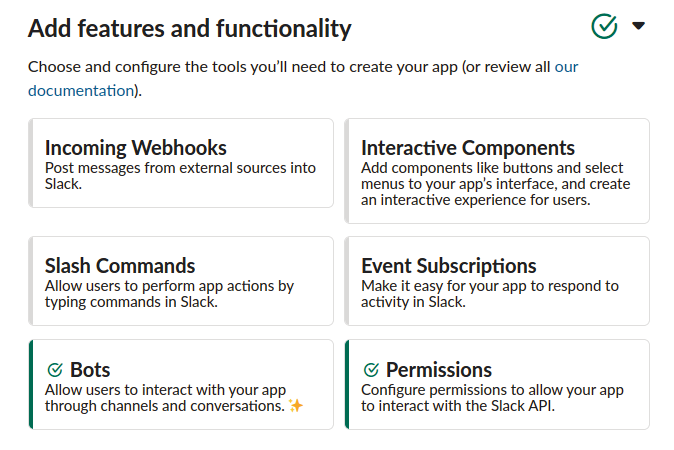 Add features and functionality

Choose and configure the tools you'll need to create your app (or review all our documentation).

Incoming Webhooks
Post messages from external sources into Slack.

Interactive Components
Add components like buttons and select menus to your app's interface, and create an interactive experience for users.

Slash Commands
Allow users to perform app actions by typing commands in Slack.

Event Subscriptions
Make it easy for your app to respond to activity in Slack.

Bots
Allow users to interact with your app through channels and conversations. ✨

Permissions
Configure permissions to allow your app to interact with the Slack API.